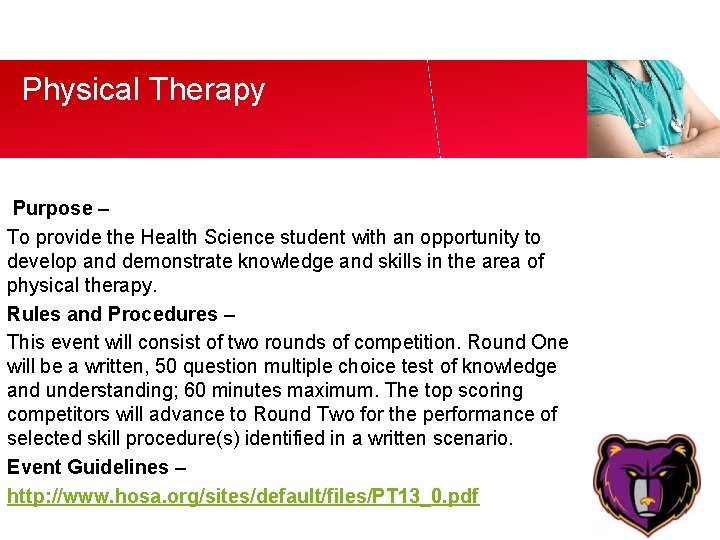 Physical Therapy

Purpose –

To provide the Health Science student with an opportunity to develop and demonstrate knowledge and skills in the area of physical therapy.

Rules and Procedures –

This event will consist of two rounds of competition. Round One will be a written, 50 question multiple choice test of knowledge and understanding; 60 minutes maximum. The top scoring competitors will advance to Round Two for the performance of selected skill procedure(s) identified in a written scenario.

Event Guidelines –

http://www.hosa.org/sites/default/files/PT13_0.pdf